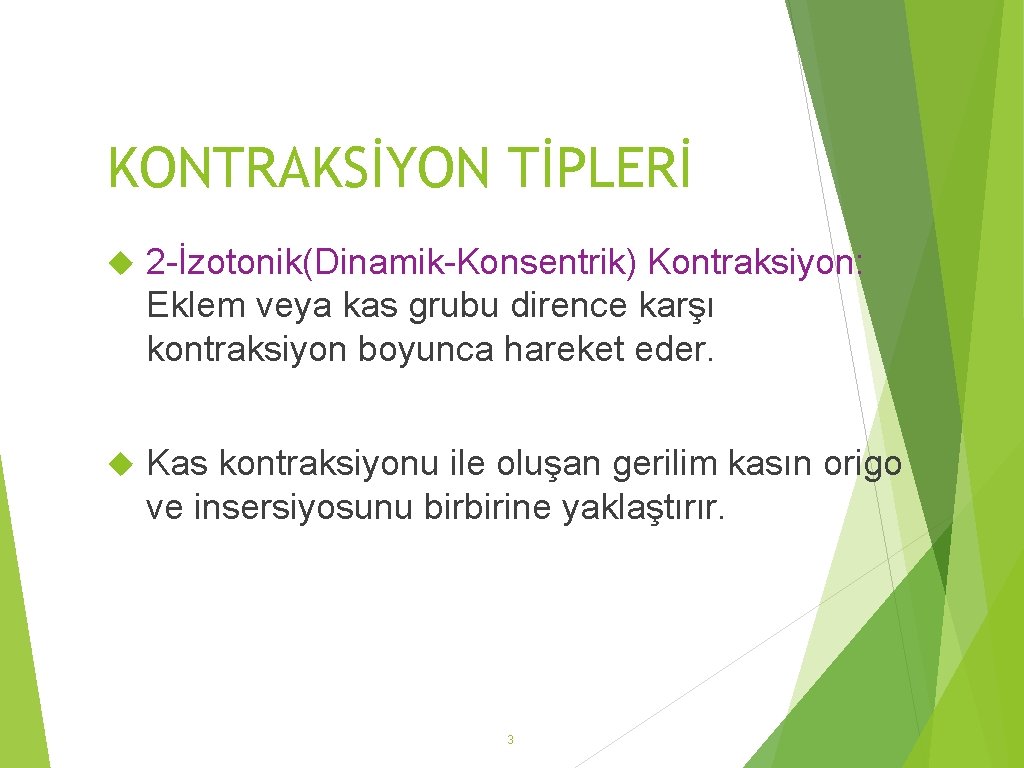 KONTRAKSİYON TİPLERİ

2-İzotonik(Dinamik-Konsentrik) Kontraksiyon: Eklem veya kas grubu dirence karşı kontraksiyon boyunca hareket eder.

Kas kontraksiyonu ile oluşan gerilim kasın origo ve insersiyosunu birbirine yaklaştırır.

3